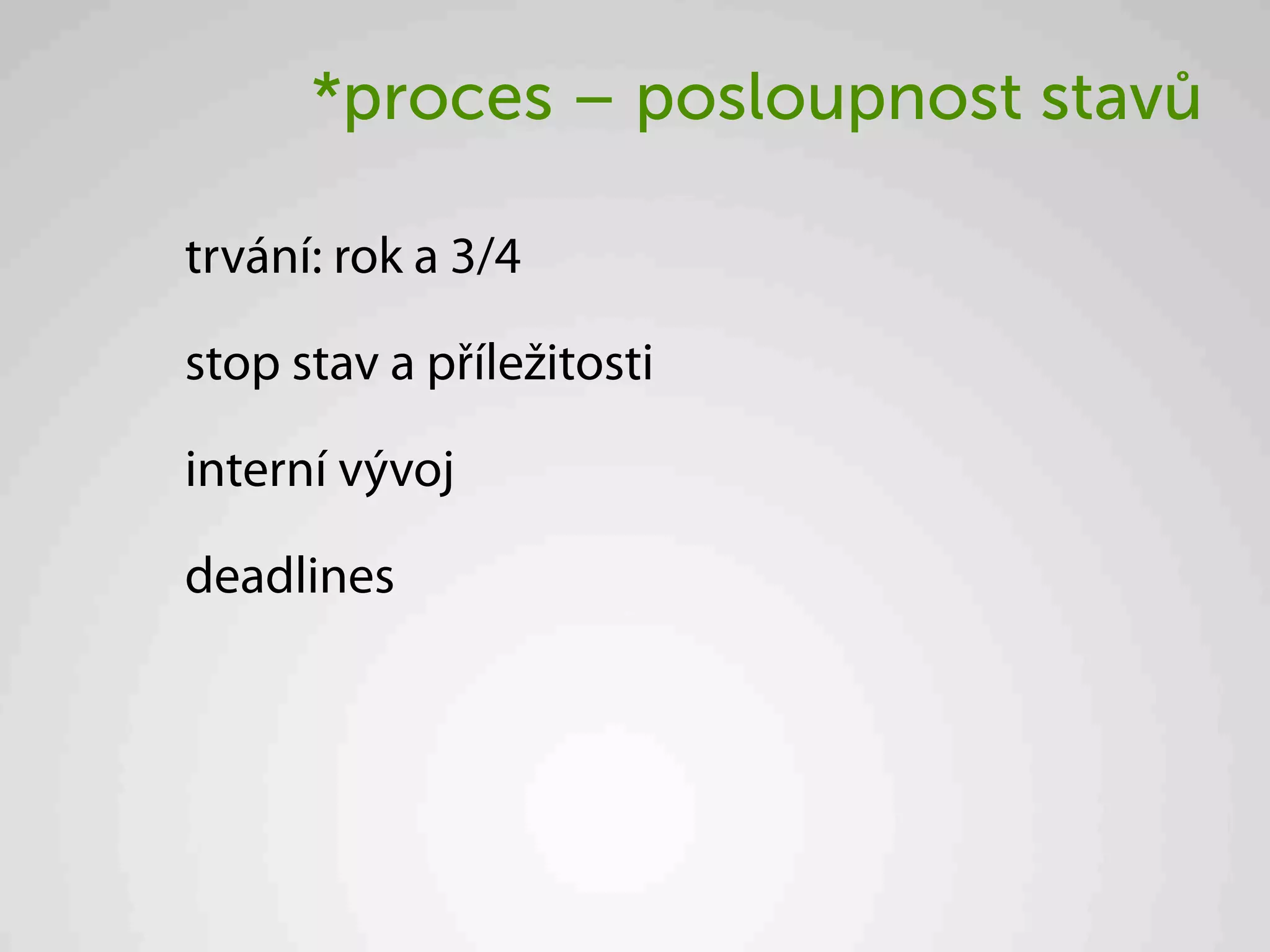 *proces – posloupnost stavů

trvání: rok a 3/4

stop stav a příležitosti

interní vývoj

deadlines